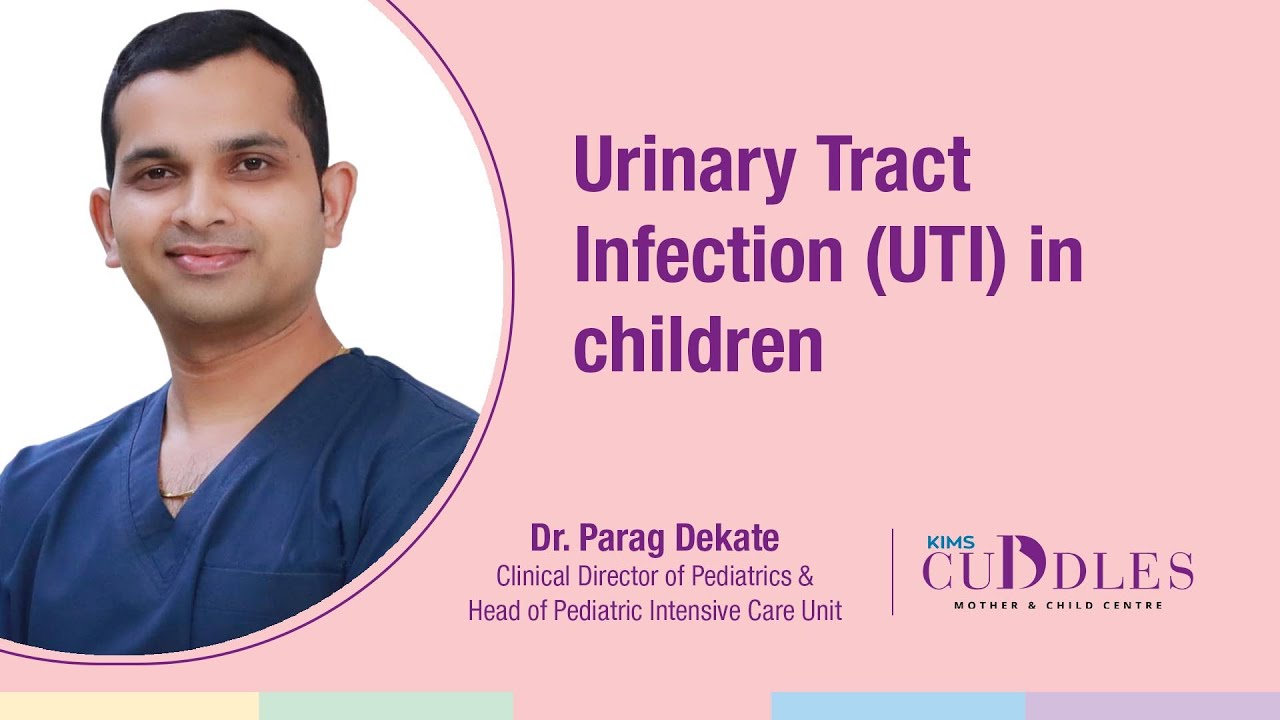 Urinary Tract Infection (UTI) in children

Dr. Parag Dekate
Clinical Director of Pediatrics & Head of Pediatric Intensive Care Unit

KIMS CUDDLES
MOTHER & CHILD CENTRE